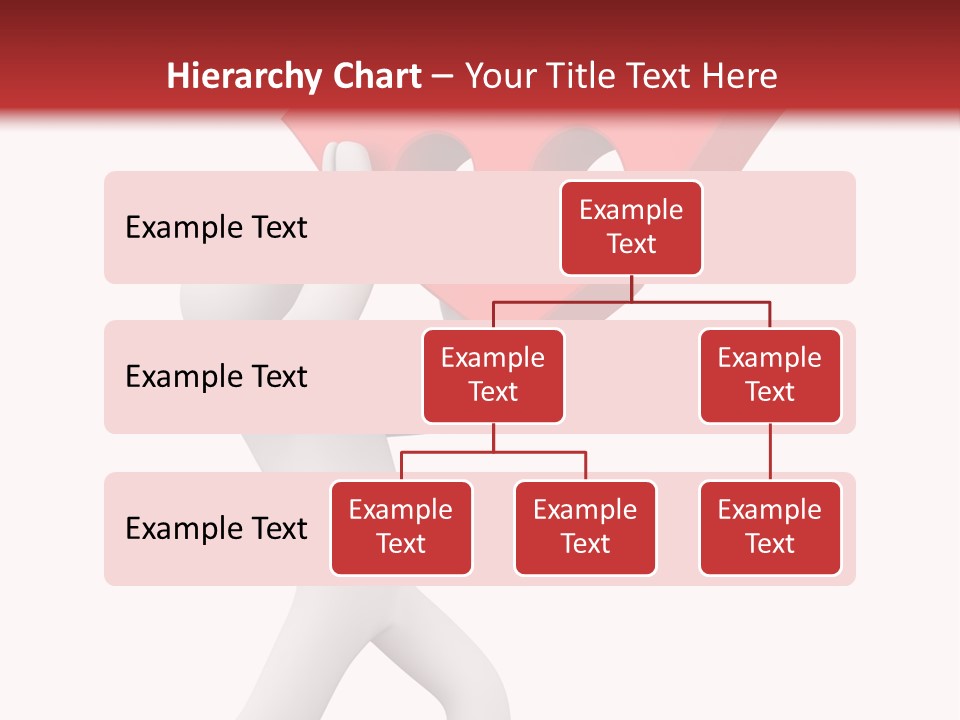 Hierarchy Chart – Your Title Text Here

Example Text

Example Text

Example Text

Example Text

Example Text

Example Text

Example Text

Example Text

Example Text